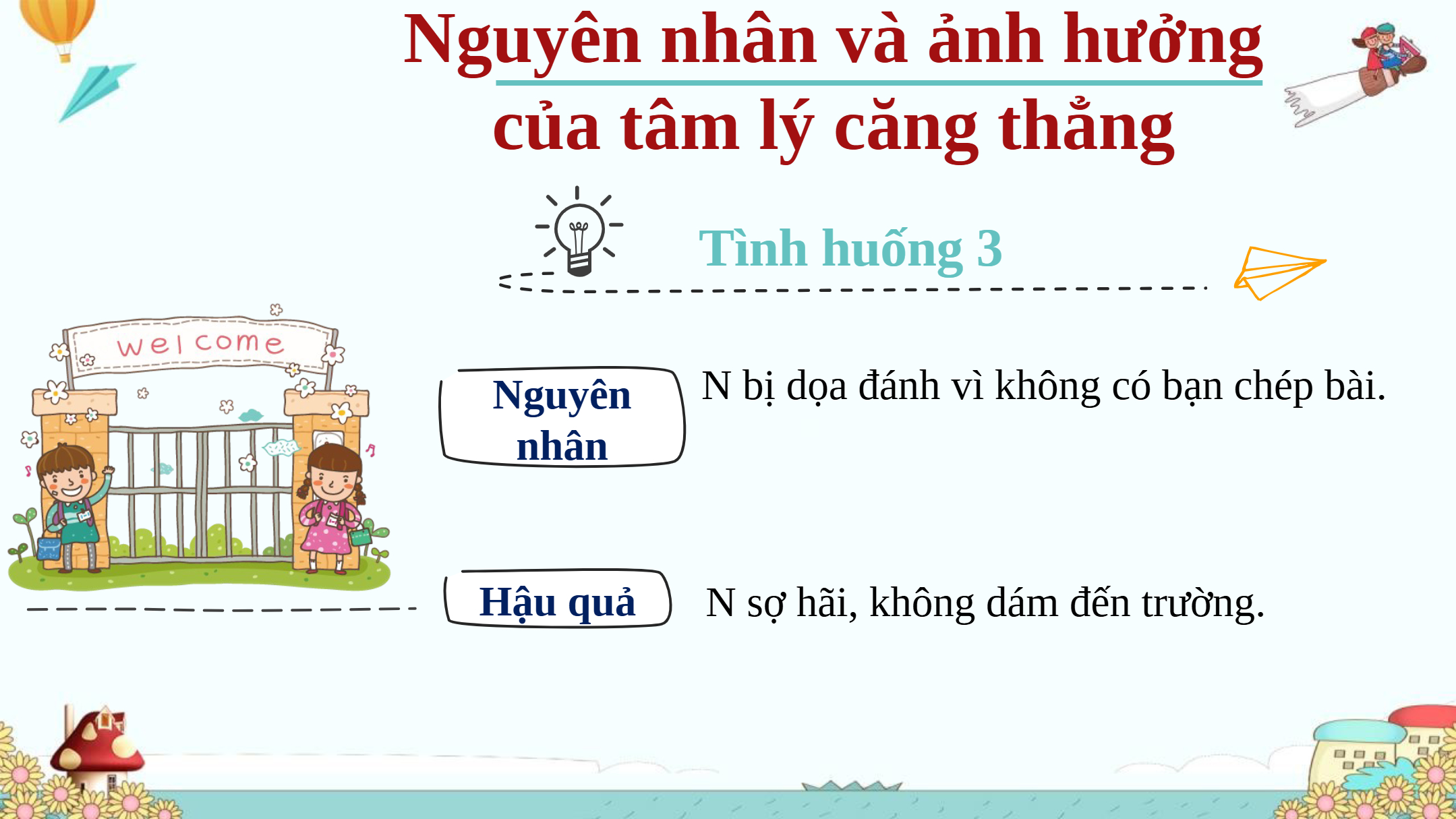 Nguyên nhân và ảnh hưởng của tâm lý căng thẳng

Tình huống 3

welcome

Nguyên nhân

N bị dọa đánh vì không có bạn chép bài.

Hậu quả

N sợ hãi, không dám đến trường.